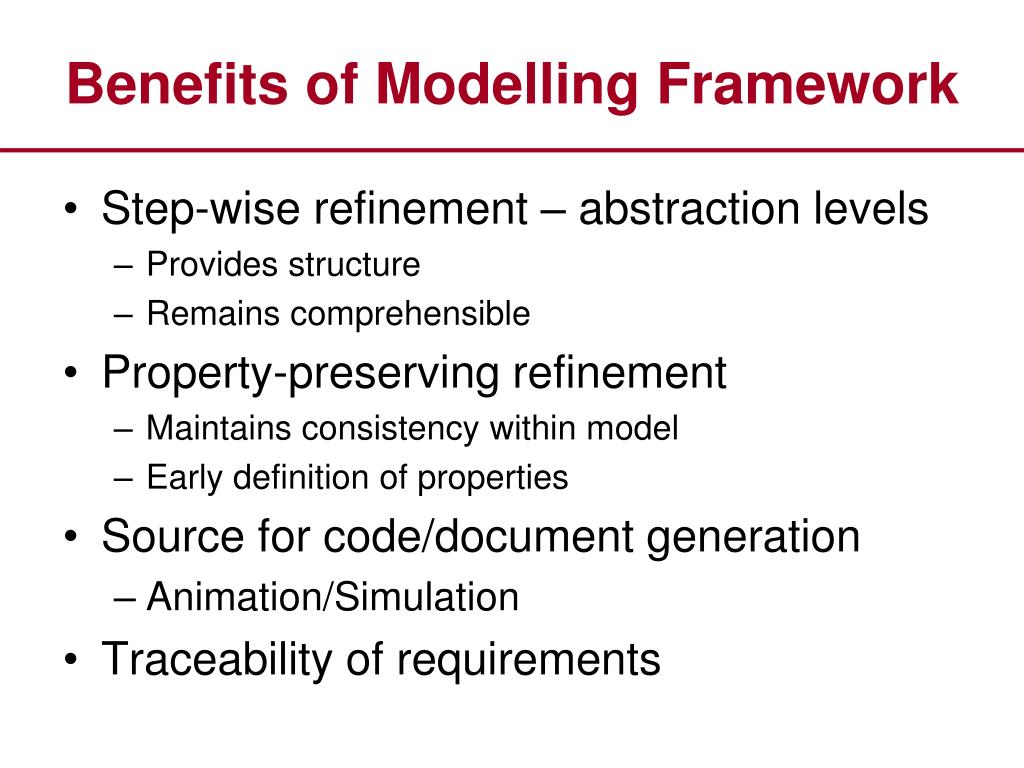 Benefits of Modelling Framework

• Step-wise refinement – abstraction levels
 – Provides structure
 – Remains comprehensible
• Property-preserving refinement
 – Maintains consistency within model
 – Early definition of properties
• Source for code/document generation
 – Animation/Simulation
• Traceability of requirements